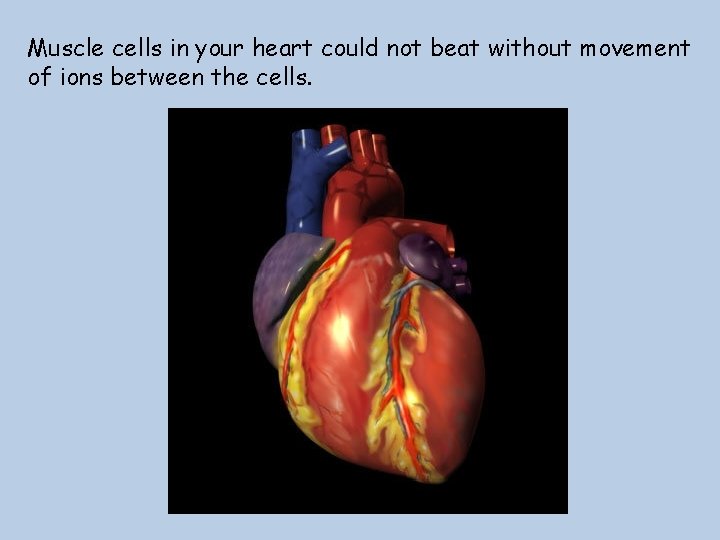 Muscle cells in your heart could not beat without movement of ions between the cells.